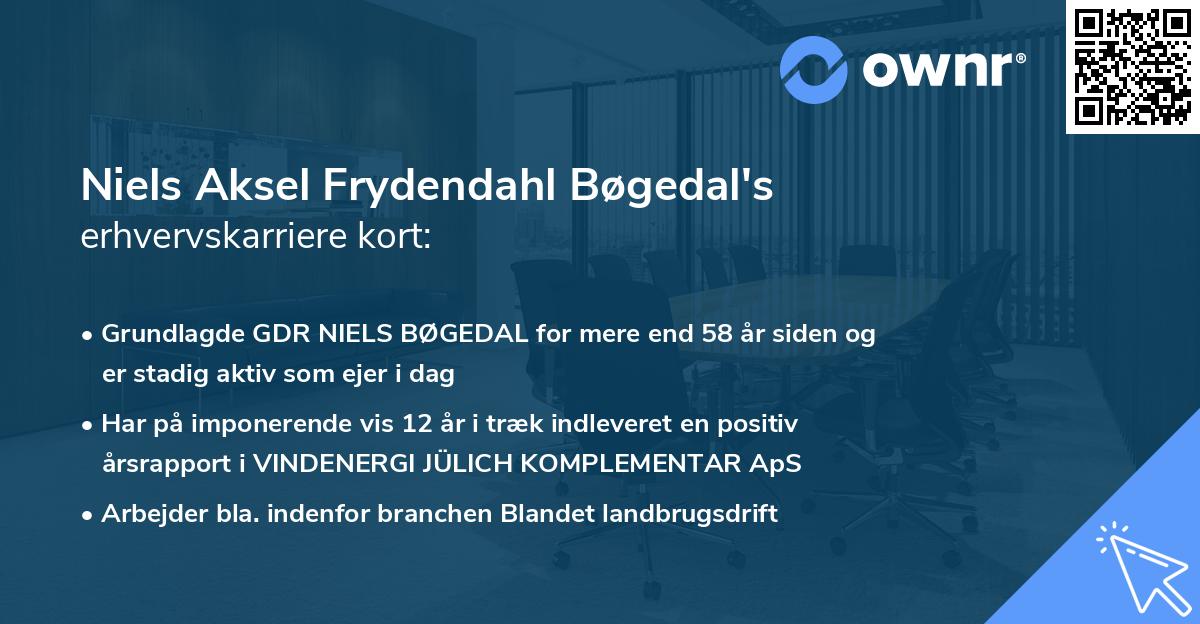 ownr®

Niels Aksel Frydendahl Bøgedal's erhvervskarriere kort:

• Grundlagde GDR NIELS BØGEDAL for mere end 58 år siden og er stadig aktiv som ejer i dag

• Har på imponerende vis 12 år i træk indleveret en positiv årsrapport i VINDENERGI JÜLICH KOMPLEMENTAR ApS

• Arbejder bla. indenfor branchen Blandet landbrugsdrift